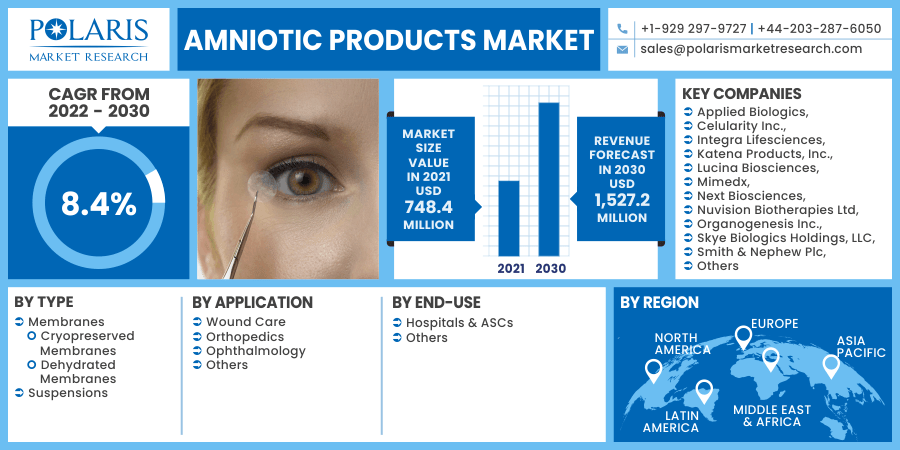 POLARIS
MARKET RESEARCH

AMNIOTIC PRODUCTS MARKET

+1-929 297-9727 | +44-203-287-6050
sales@polarismarketresearch.com

CAGR FROM 2022 - 2030

8.4%

MARKET SIZE VALUE IN 2021 USD 748.4 MILLION

2021 2030

REVENUE FORECAST IN 2030 USD 1,527.2 MILLION

KEY COMPANIES
Applied Biologics,
Celularity Inc.,
Integra Lifesciences,
Katena Products, Inc.,
Lucina Biosciences,
Mimedx,
Next Biosciences,
Nuvision Biotherapies Ltd,
Organogenesis Inc.,
Skye Biologics Holdings, LLC,
Smith & Nephew Plc,
Others

BY TYPE
Membranes
Cryopreserved Membranes
Dehydrated Membranes
Suspensions

BY APPLICATION
Wound Care
Orthopedics
Ophthalmology
Others

BY END-USE
Hospitals & ASCs
Others

BY REGION
NORTH AMERICA
EUROPE
ASIA PACIFIC
LATIN AMERICA
MIDDLE EAST & AFRICA